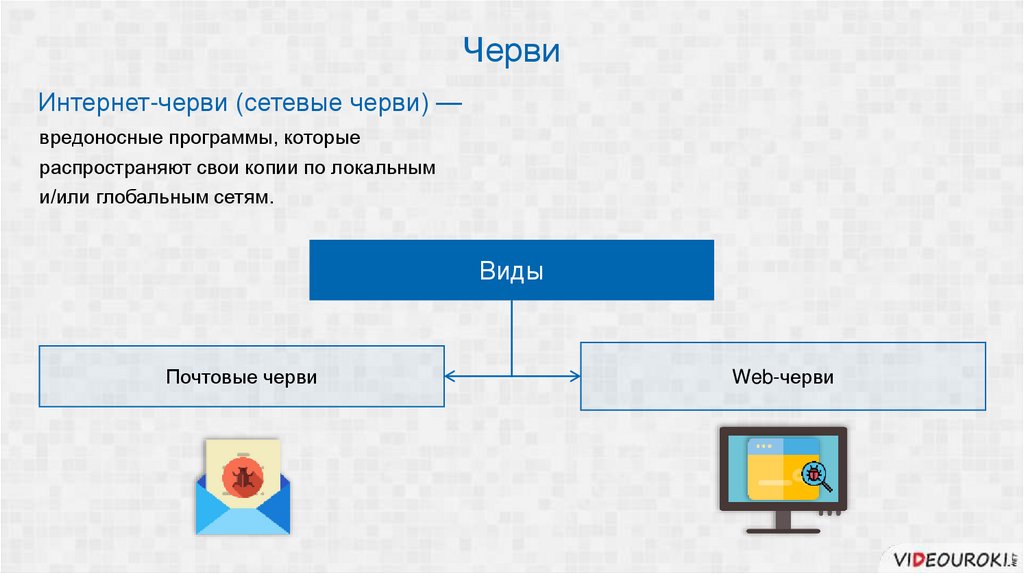 Черви

Интернет-черви (сетевые черви) — вредоносные программы, которые распространяют свои копии по локальным и/или глобальным сетям.

Виды

Почтовые черви

Web-черви

VIDEOUROKI.NET